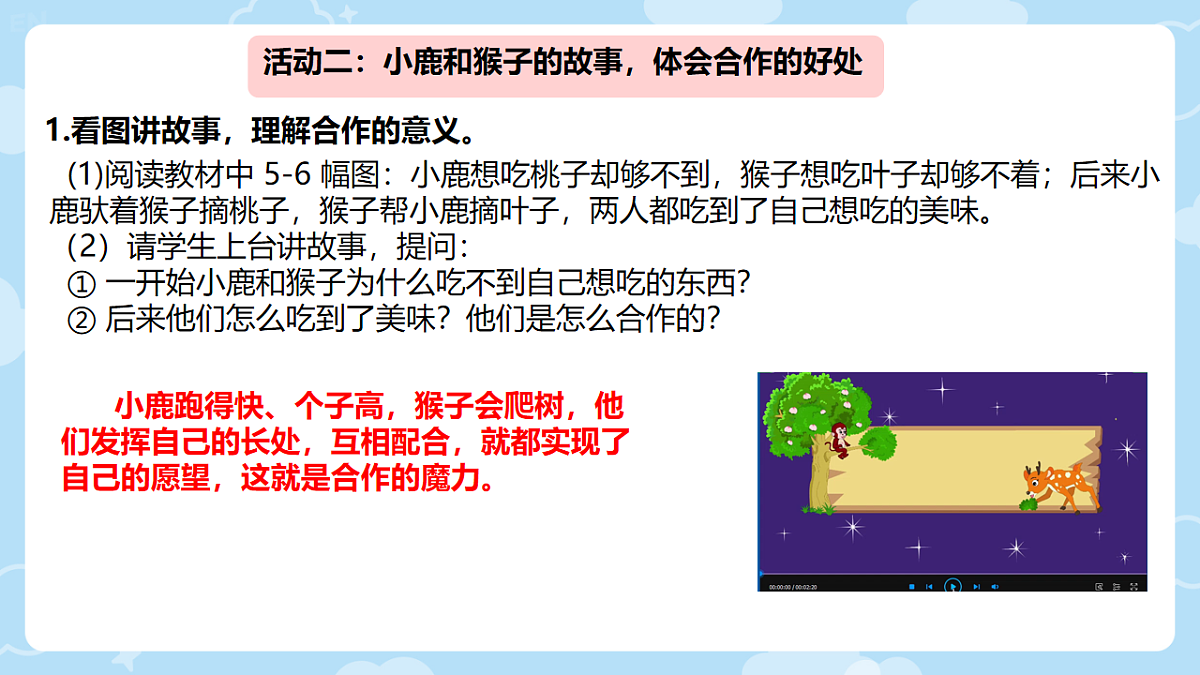 活动二：小鹿和猴子的故事，体会合作的好处

1.看图讲故事，理解合作的意义。

(1)阅读教材中 5-6 幅图：小鹿想吃桃子却够不到，猴子想吃叶子却够不着；后来小鹿驮着猴子摘桃子，猴子帮小鹿摘叶子，两人都吃到了自己想吃的美味。

（2）请学生上台讲故事，提问：

① 一开始小鹿和猴子为什么吃不到自己想吃的东西?

② 后来他们怎么吃到了美味？他们是怎么合作的?

小鹿跑得快、个子高，猴子会爬树，他们发挥自己的长处，互相配合，就都实现了自己的愿望，这就是合作的魔力。

00:00:00 / 00:02:20